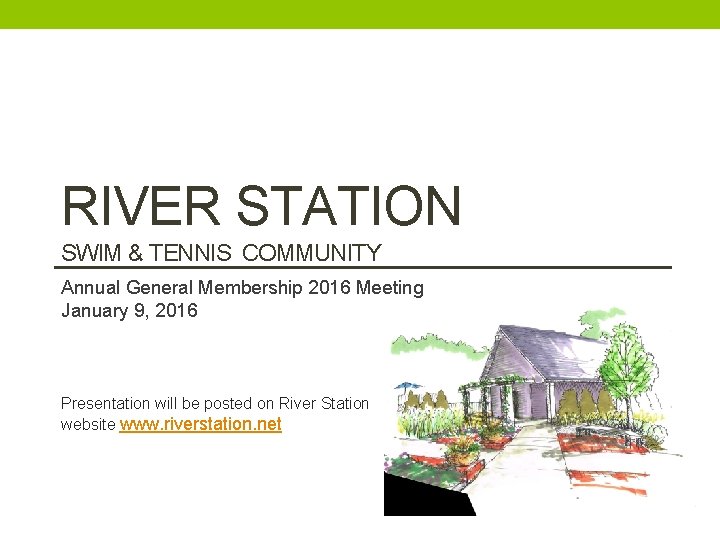 RIVER STATION

SWIM & TENNIS COMMUNITY

Annual General Membership 2016 Meeting
January 9, 2016

Presentation will be posted on River Station website www.riverstation.net